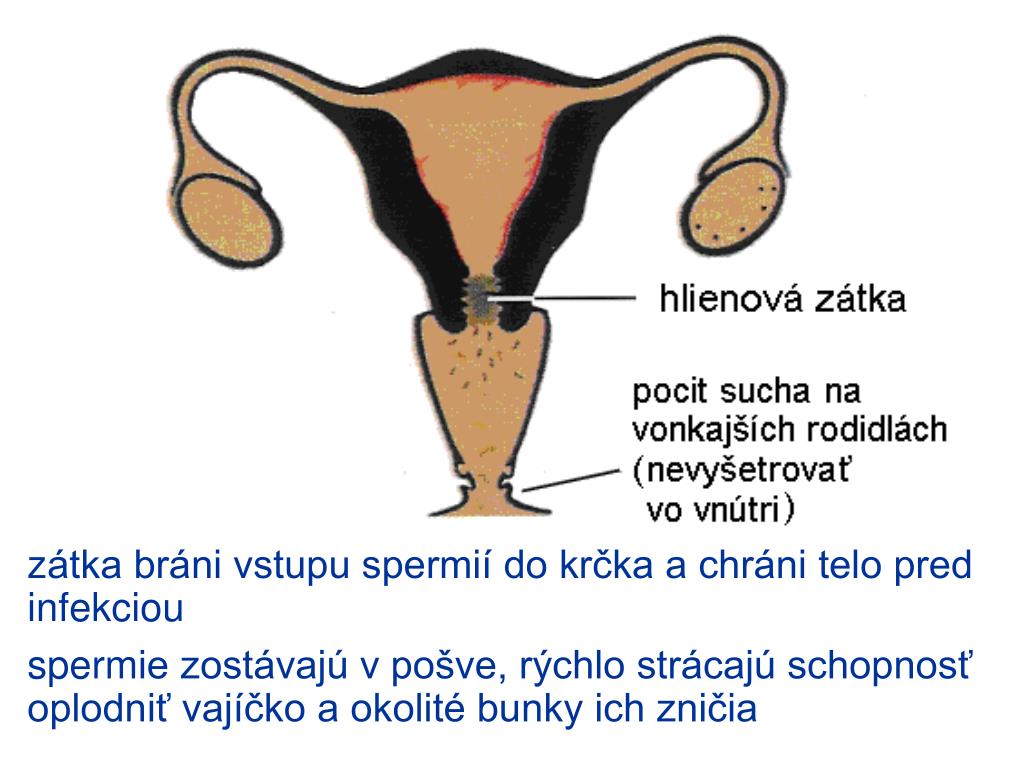 hlienová zátka

pocit sucha na vonkajších rodidlách (nevyšetrovať vo vnútri)

zátka bráni vstupu spermií do krčka a chráni telo pred infekciou

spermie zostávajú v pošve, rýchlo strácajú schopnosť oplodniť vajíčko a okolité bunky ich zničia